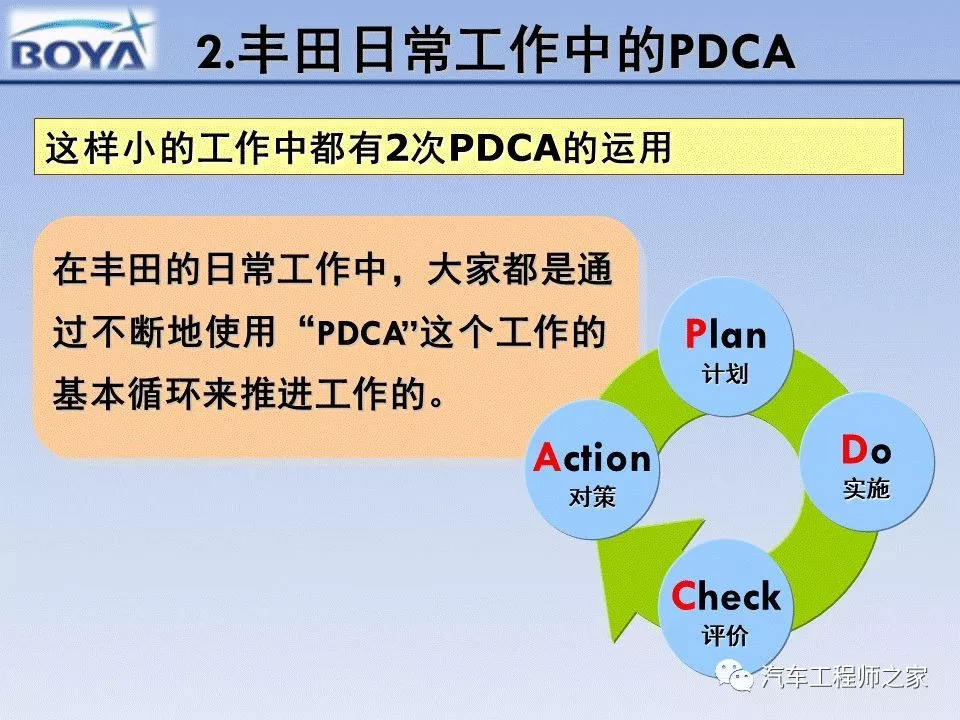 BOYA

2.丰田日常工作中的PDCA

这样小的工作中都有2次PDCA的运用

在丰田的日常工作中，大家都是通过不断地使用“PDCA”这个工作的基本循环来推进工作的。

Plan
计划

Do
实施

Check
评价

Action
对策

汽车工程师之家